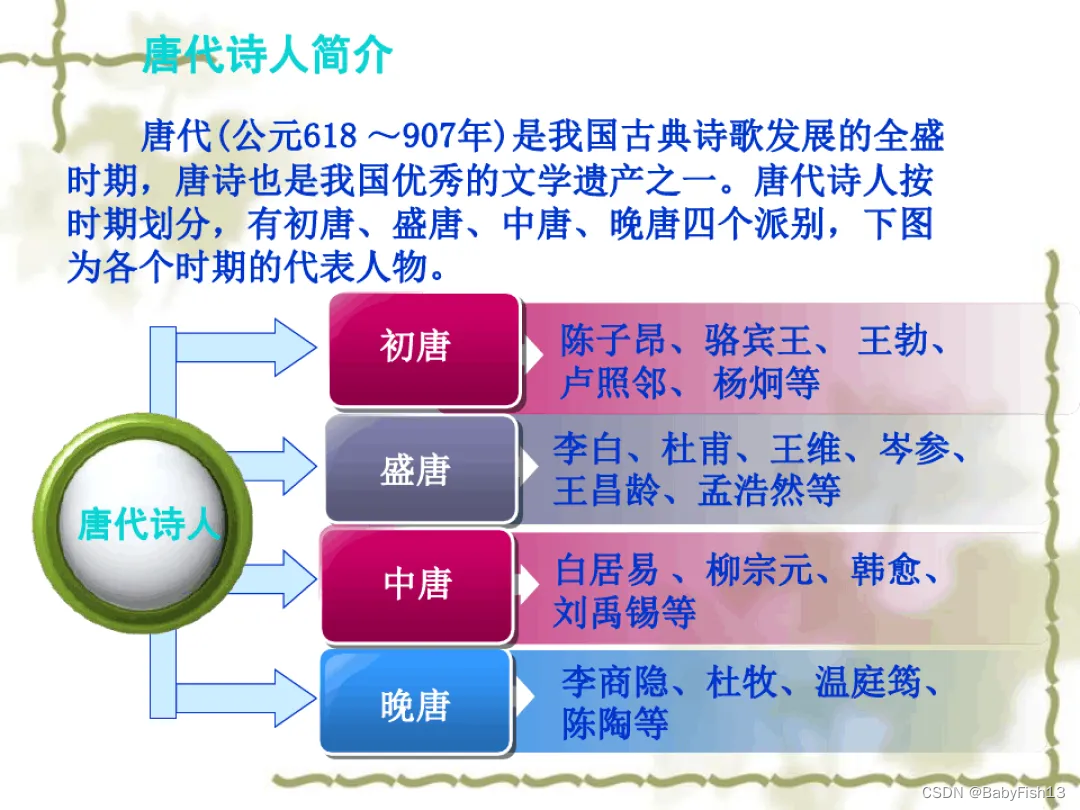 唐代诗人简介

唐代(公元618 ～907年)是我国古典诗歌发展的全盛时期，唐诗也是我国优秀的文学遗产之一。唐代诗人按时期划分，有初唐、盛唐、中唐、晚唐四个派别，下图为各个时期的代表人物。

唐代诗人

初唐

陈子昂、骆宾王、 王勃、卢照邻、 杨炯等

盛唐

李白、杜甫、王维、岑参、王昌龄、孟浩然等

中唐

白居易 、柳宗元、韩愈、刘禹锡等

晚唐

李商隐、杜牧、温庭筠、陈陶等

CSDN @BabyFish13